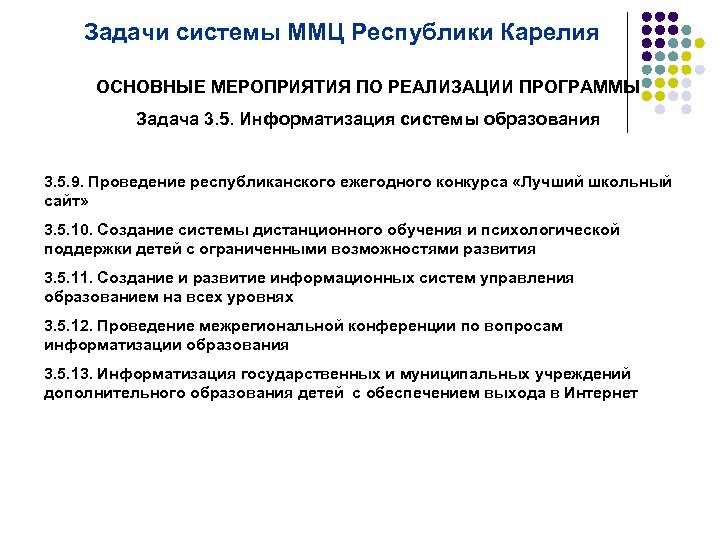 Задачи системы ММЦ Республики Карелия

ОСНОВНЫЕ МЕРОПРИЯТИЯ ПО РЕАЛИЗАЦИИ ПРОГРАММЫ

Задача 3.5. Информатизация системы образования

3.5.9. Проведение республиканского ежегодного конкурса «Лучший школьный сайт»

3.5.10. Создание системы дистанционного обучения и психологической поддержки детей с ограниченными возможностями развития

3.5.11. Создание и развитие информационных систем управления образованием на всех уровнях

3.5.12. Проведение межрегиональной конференции по вопросам информатизации образования

3.5.13. Информатизация государственных и муниципальных учреждений дополнительного образования детей с обеспечением выхода в Интернет